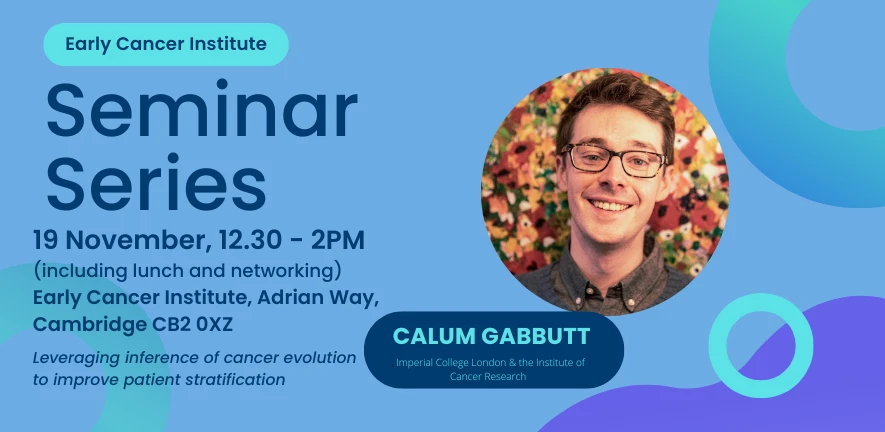 Early Cancer Institute

Seminar Series

19 November, 12.30 - 2PM
(including lunch and networking)
Early Cancer Institute, Adrian Way, Cambridge CB2 0XZ

Leveraging inference of cancer evolution to improve patient stratification

CALUM GABBUTT
Imperial College London & the Institute of Cancer Research